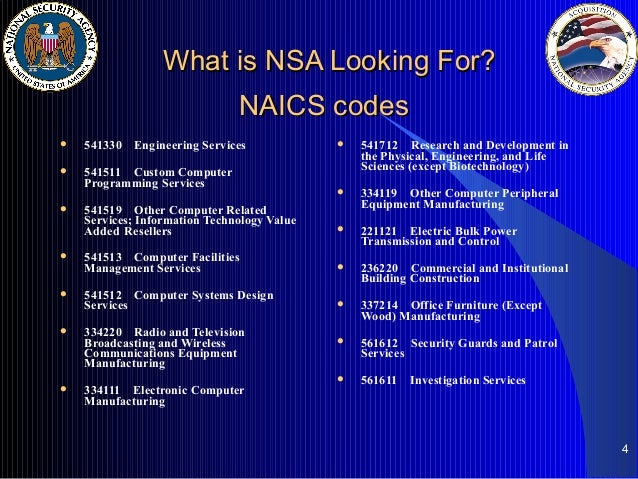 NATIONAL SECURITY AGENCY
UNITED STATES OF AMERICA

ACQUISITION
NATIONAL SECURITY AGENCY

What is NSA Looking For?
NAICS codes

- 541330 Engineering Services
- 541511 Custom Computer Programming Services
- 541519 Other Computer Related Services; Information Technology Value Added Resellers
- 541513 Computer Facilities Management Services
- 541512 Computer Systems Design Services
- 334220 Radio and Television Broadcasting and Wireless Communications Equipment Manufacturing
- 334111 Electronic Computer Manufacturing

- 541712 Research and Development in the Physical, Engineering, and Life Sciences (except Biotechnology)
- 334119 Other Computer Peripheral Equipment Manufacturing
- 221121 Electric Bulk Power Transmission and Control
- 236220 Commercial and Institutional Building Construction
- 337214 Office Furniture (Except Wood) Manufacturing
- 561612 Security Guards and Patrol Services
- 561611 Investigation Services

4